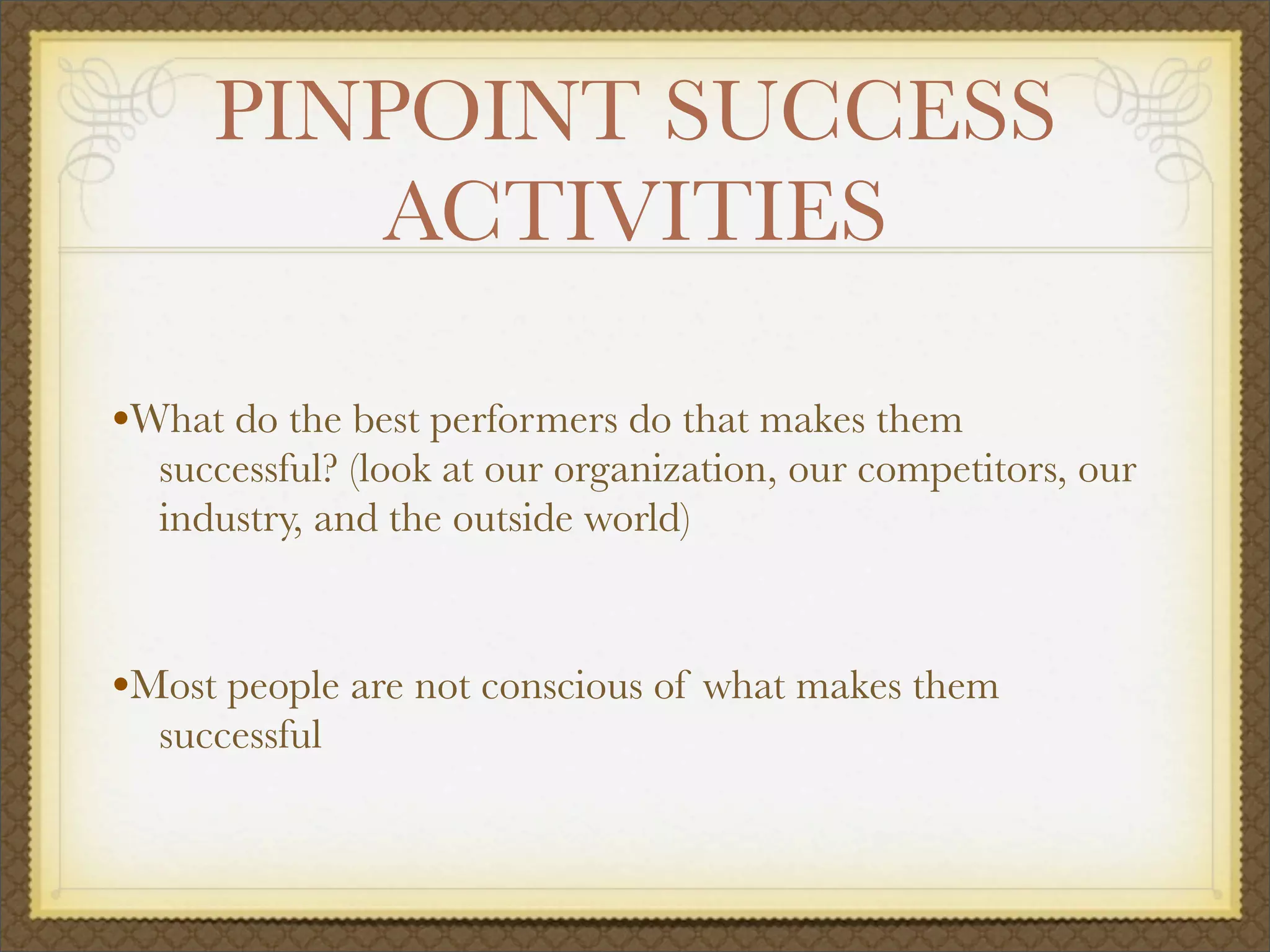 PINPOINT SUCCESS ACTIVITIES

•What do the best performers do that makes them successful? (look at our organization, our competitors, our industry, and the outside world)

•Most people are not conscious of what makes them successful